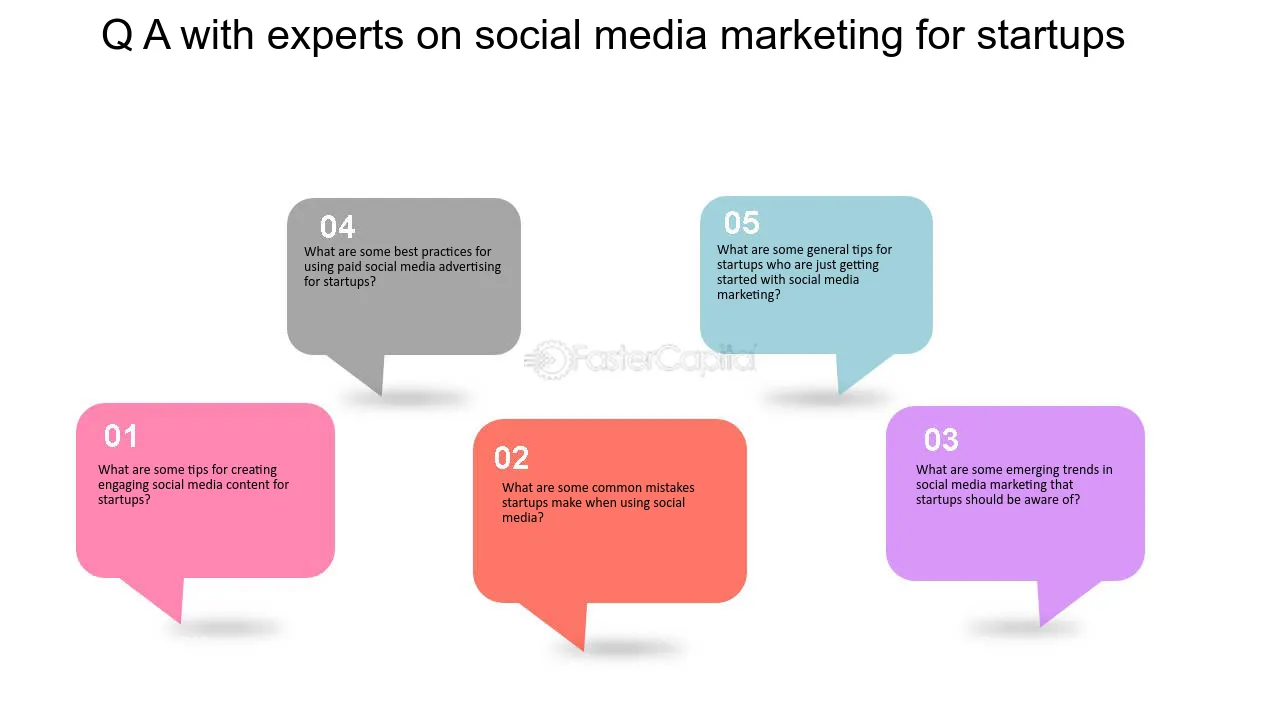 Q A with experts on social media marketing for startups

04
What are some best practices for using paid social media advertising for startups?

05
What are some general tips for startups who are just getting started with social media marketing?

01
What are some tips for creating engaging social media content for startups?

02
What are some common mistakes startups make when using social media?

03
What are some emerging trends in social media marketing that startups should be aware of?

FasterCapital